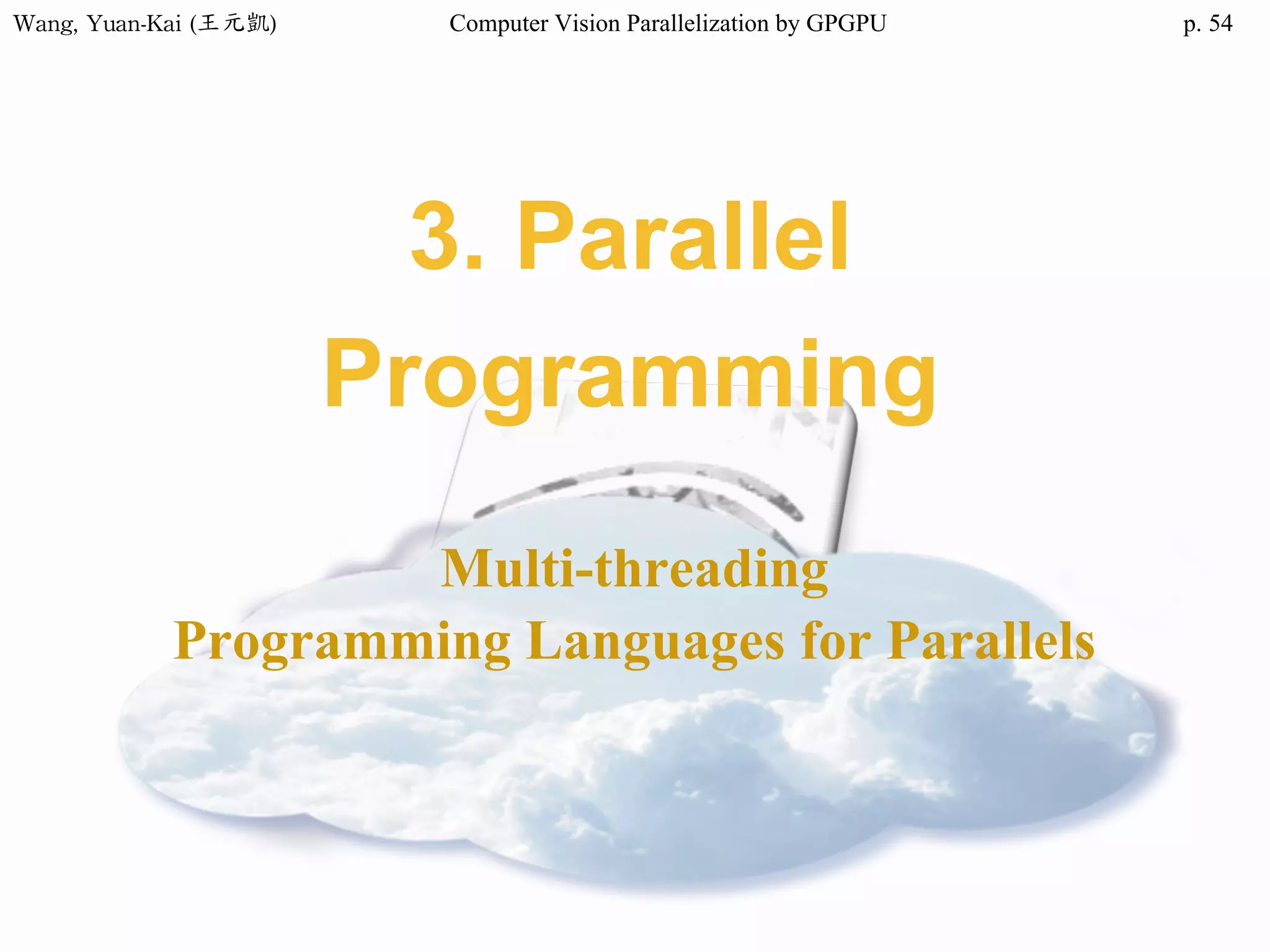 Wang, Yuan-Kai (王元凱) Computer Vision Parallelization by GPGPU p. 54

3. Parallel Programming

Multi-threading
Programming Languages for Parallels